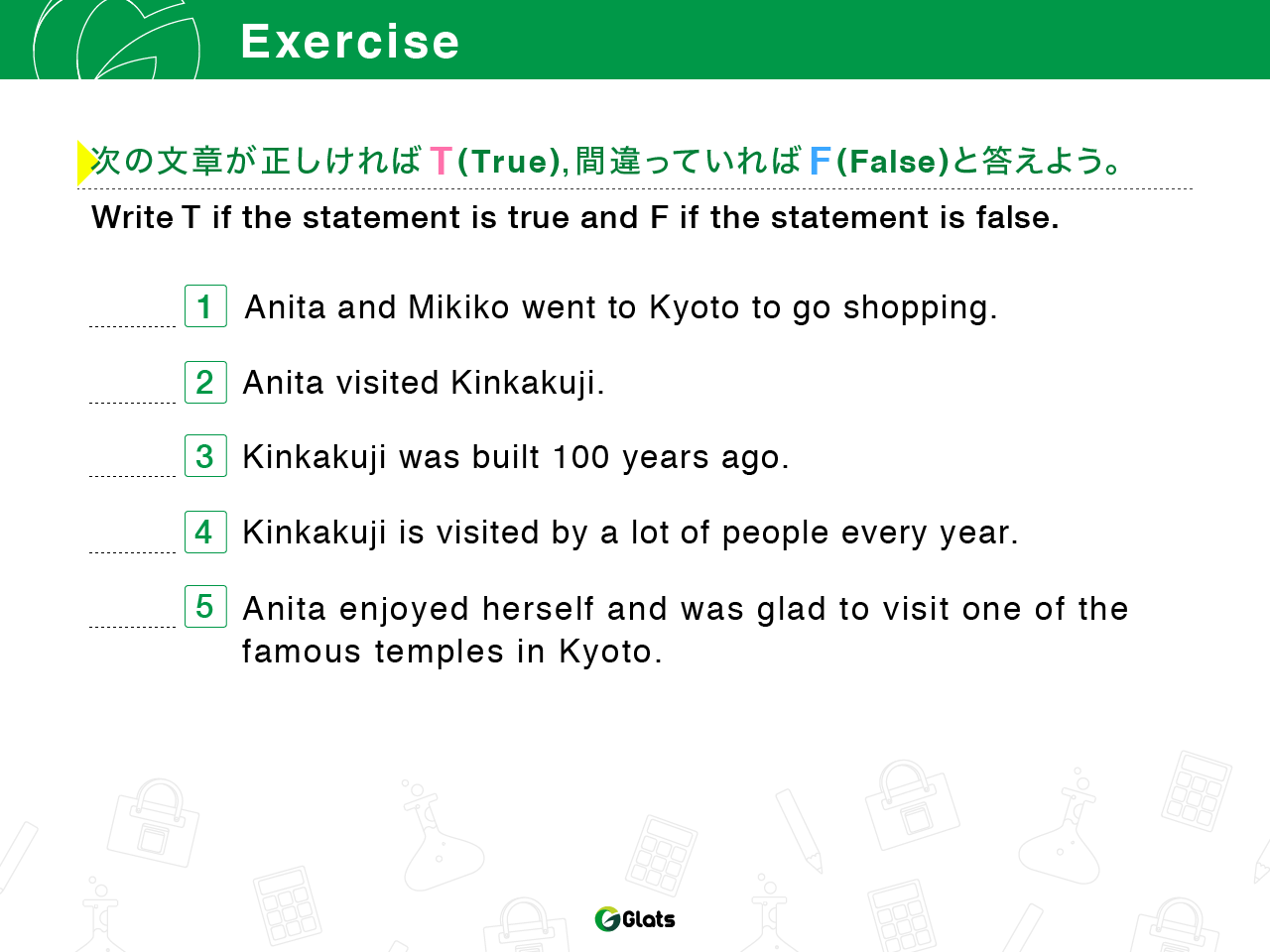 Exercise

次の文章が正しければ T(True), 間違っていれば F(False)と答えよう。

Write T if the statement is true and F if the statement is false.

1 Anita and Mikiko went to Kyoto to go shopping.

2 Anita visited Kinkakuji.

3 Kinkakuji was built 100 years ago.

4 Kinkakuji is visited by a lot of people every year.

5 Anita enjoyed herself and was glad to visit one of the famous temples in Kyoto.

Glats